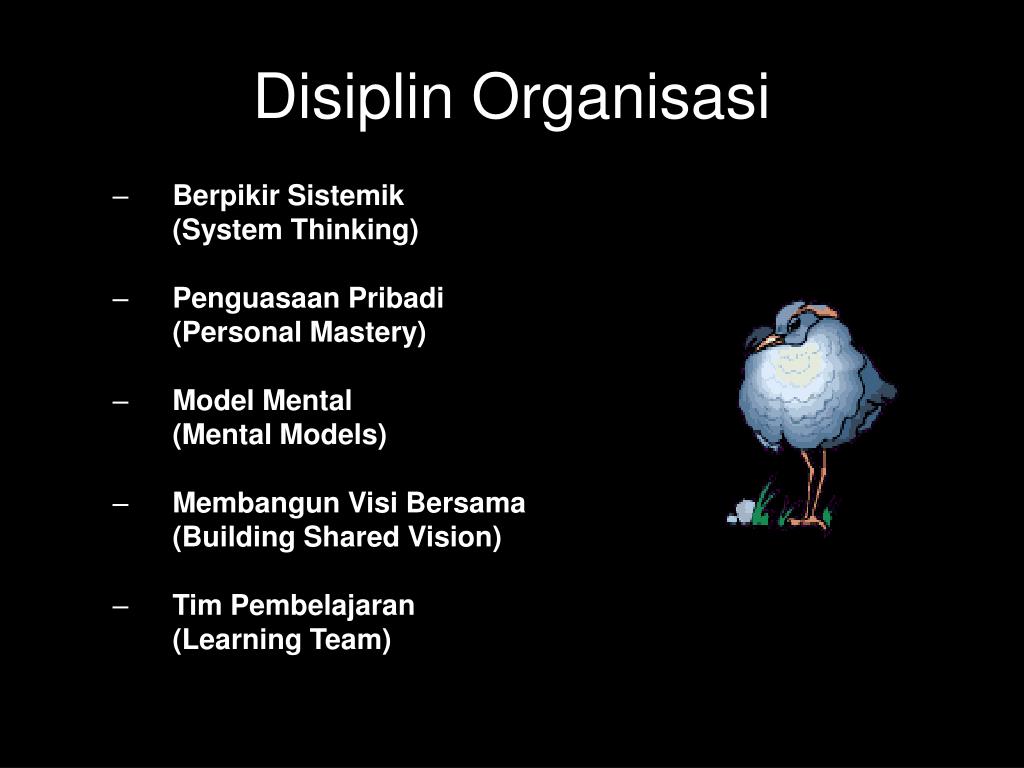 Disiplin Organisasi

– Berpikir Sistemik
(System Thinking)

– Penguasaan Pribadi
(Personal Mastery)

– Model Mental
(Mental Models)

– Membangun Visi Bersama
(Building Shared Vision)

– Tim Pembelajaran
(Learning Team)